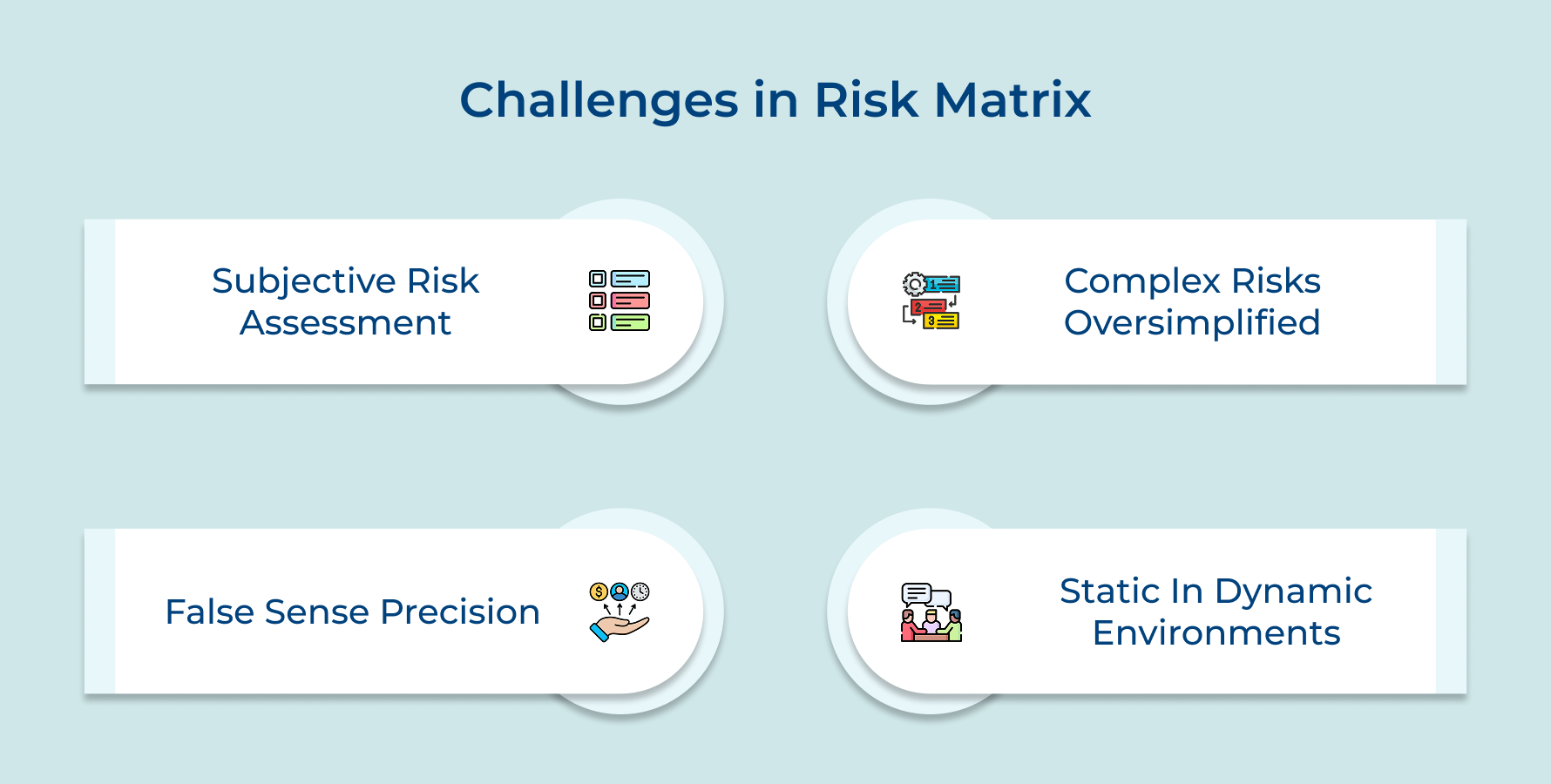 Challenges in Risk Matrix

Subjective Risk Assessment

Complex Risks Oversimplified

False Sense Precision

Static In Dynamic Environments